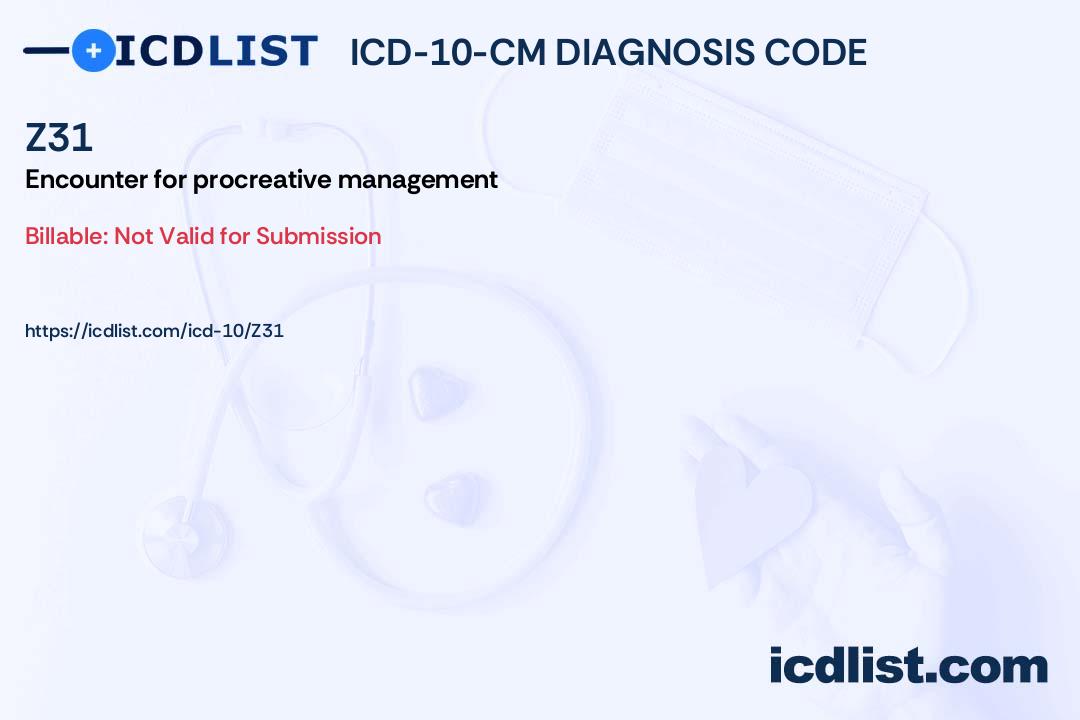 ICDLIST ICD-10-CM DIAGNOSIS CODE

Z31

Encounter for procreative management

Billable: Not Valid for Submission

https://icdlist.com/icd-10/Z31

icdlist.com